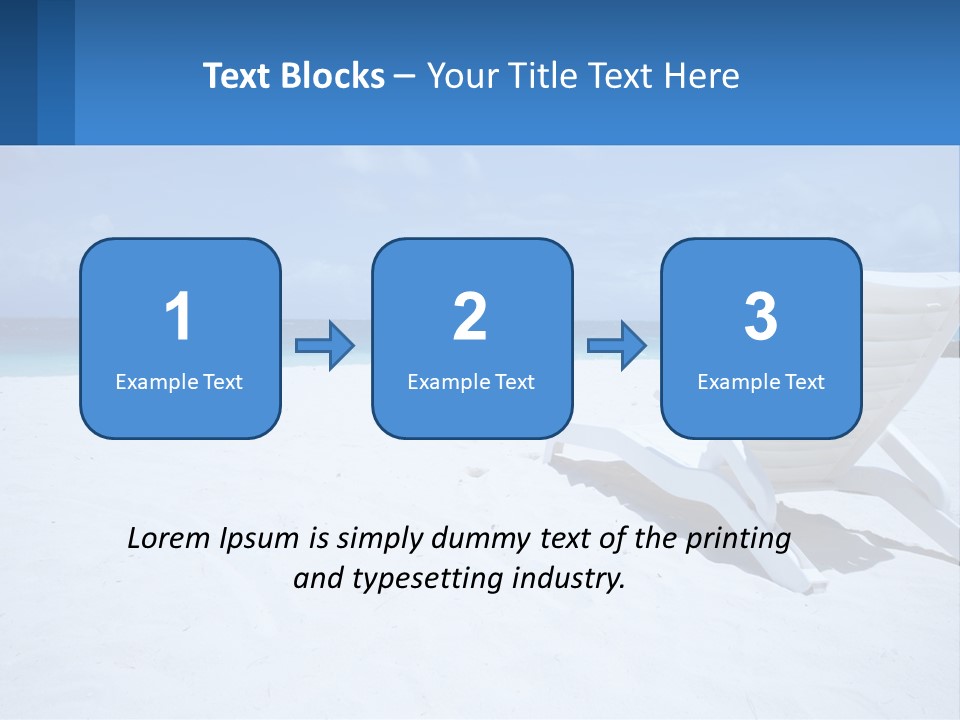 Text Blocks – Your Title Text Here

1
Example Text

2
Example Text

3
Example Text

Lorem Ipsum is simply dummy text of the printing and typesetting industry.